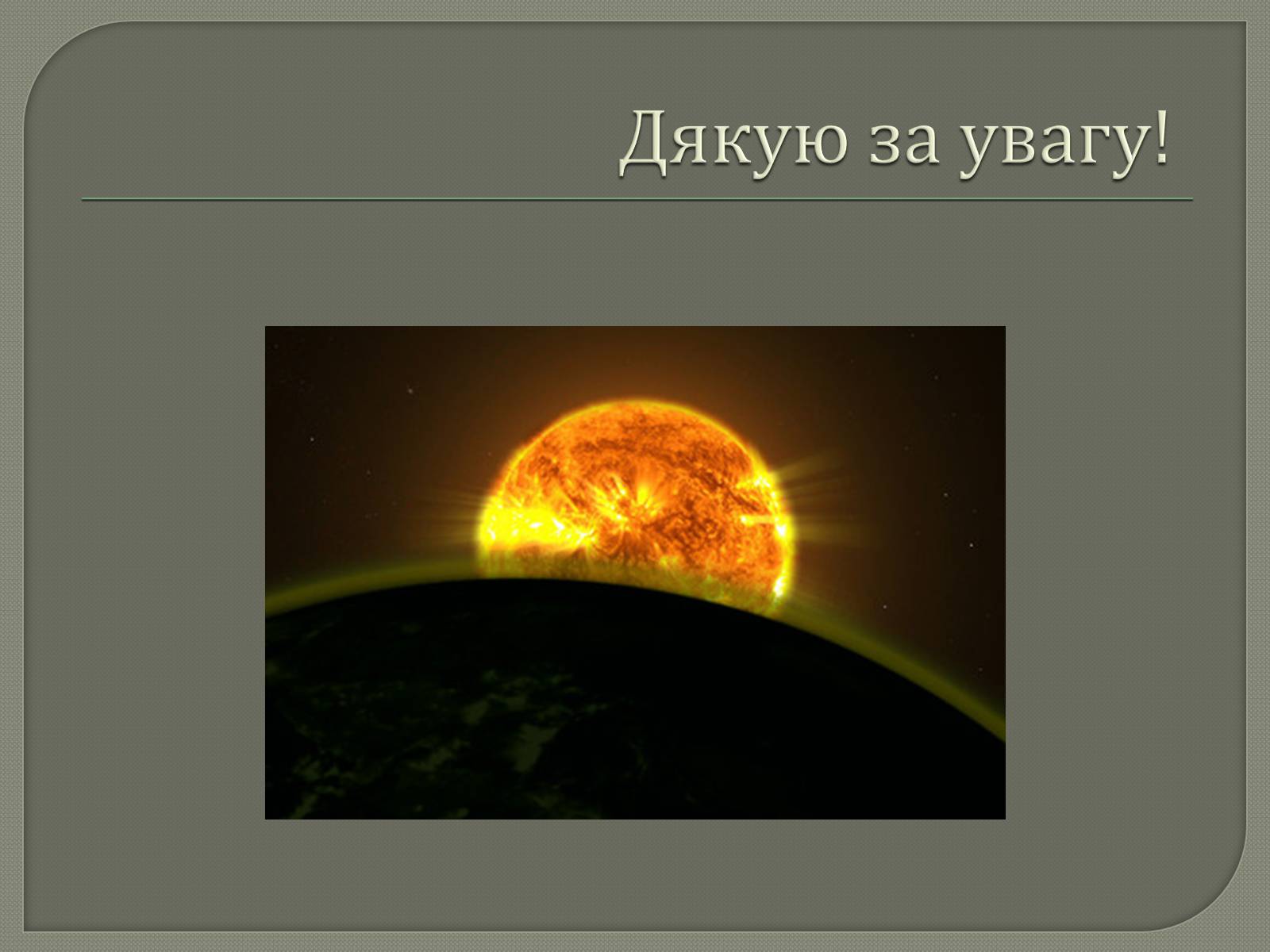 Дякую за увагу!